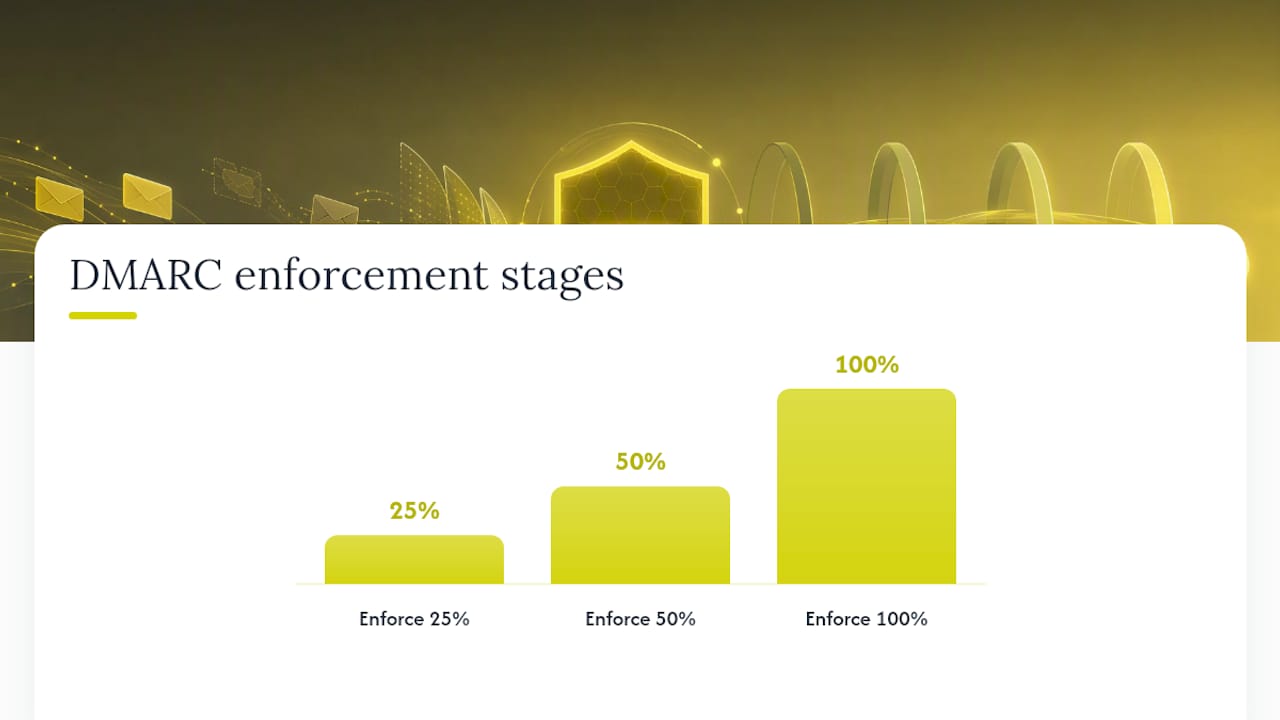 DMARC enforcement stages

25%
50%
100%

Enforce 25%
Enforce 50%
Enforce 100%